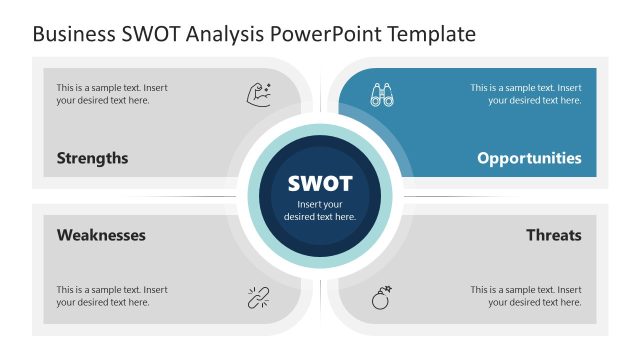 Business SWOT Analysis PowerPoint Template

This is a sample text. Insert your desired text here.

Strengths

This is a sample text. Insert your desired text here.

Opportunities

SWOT

Insert your desired text here.

Weaknesses

This is a sample text. Insert your desired text here.

Threats

This is a sample text. Insert your desired text here.